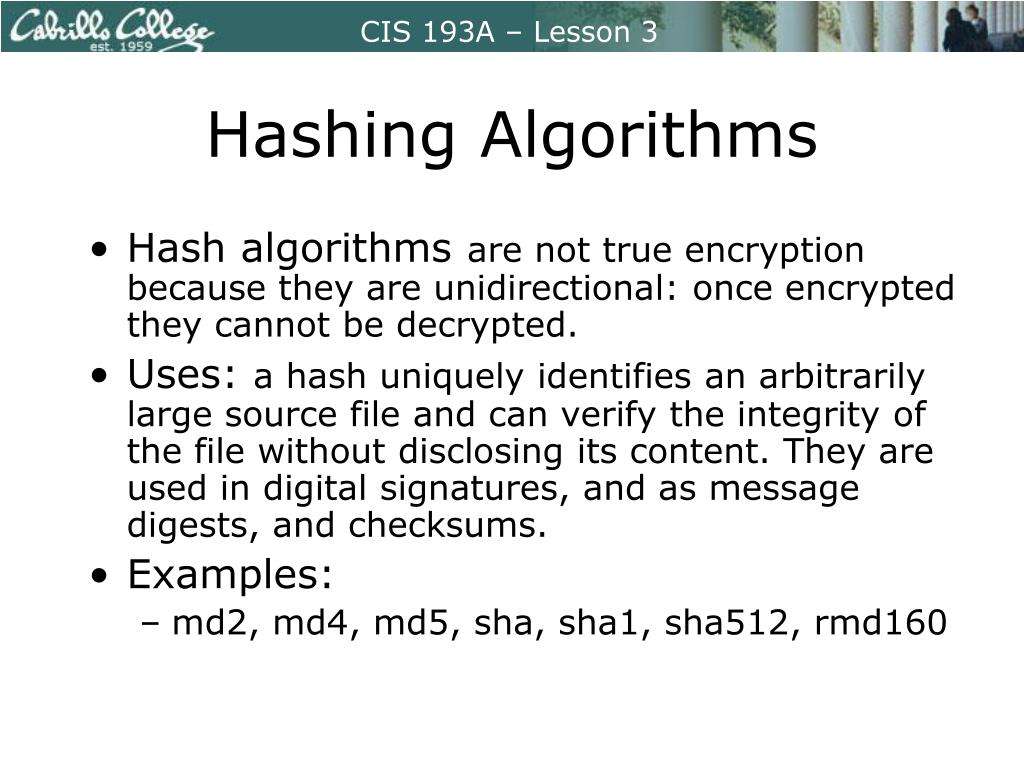 Cabrillo College
est. 1959

CIS 193A – Lesson 3

Hashing Algorithms

• Hash algorithms are not true encryption because they are unidirectional: once encrypted they cannot be decrypted.
• Uses: a hash uniquely identifies an arbitrarily large source file and can verify the integrity of the file without disclosing its content. They are used in digital signatures, and as message digests, and checksums.
• Examples:
– md2, md4, md5, sha, sha1, sha512, rmd160